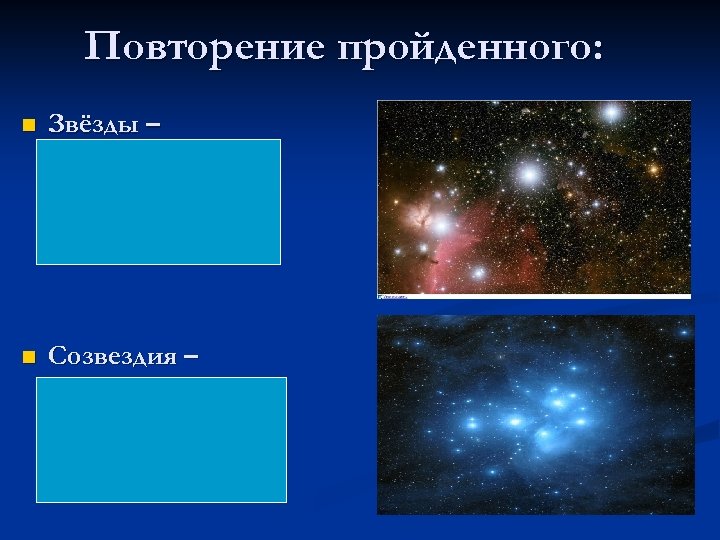 Повторение пройденного:

Звёзды –

Созвездия –